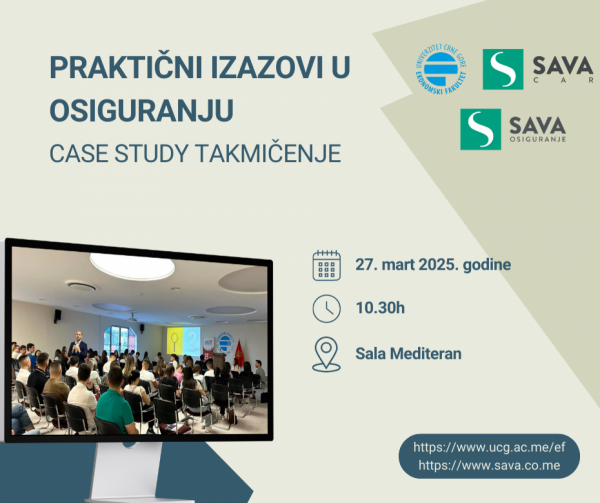 PRAKTIČNI IZAZOVI U OSIGURANJU
CASE STUDY TAKMIČENJE

UNIVERZITET CRNE GORE
EKONOMSKI FAKULTET

SAVA
CAR

SAVA
OSIGURANJE

27. mart 2025. godine

10.30h

Sala Mediteran

https://www.ucg.ac.me/ef
https://www.sava.co.me